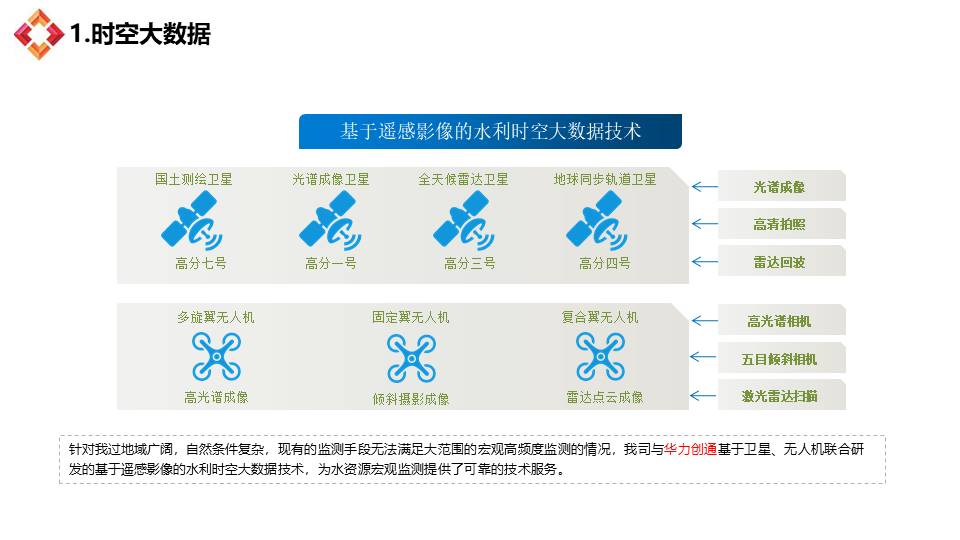 1.时空大数据

基于遥感影像的水利时空大数据技术

国土测绘卫星
高分七号

光谱成像卫星
高分一号

全天候雷达卫星
高分三号

地球同步轨道卫星
高分四号

光谱成像

高清拍照

雷达回波

多旋翼无人机
高光谱成像

固定翼无人机
倾斜摄影成像

复合翼无人机
雷达点云成像

高光谱相机

五目倾斜相机

激光雷达扫描

针对我过地域广阔，自然条件复杂，现有的监测手段无法满足大范围的宏观高频度监测的情况，我司与华力创通基于卫星、无人机联合研发的基于遥感影像的水利时空大数据技术，为水资源宏观监测提供了可靠的技术服务。